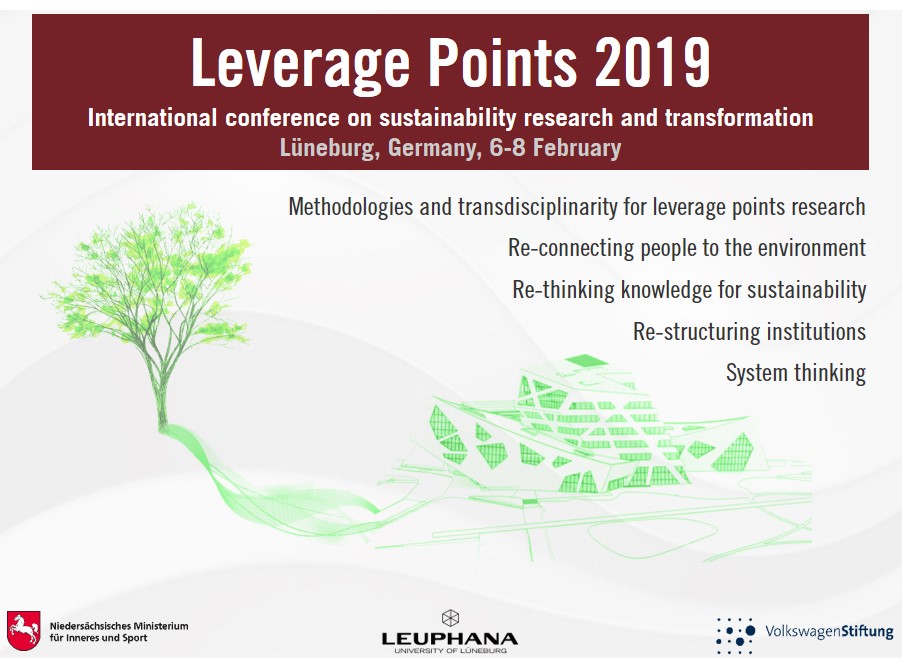 Leverage Points 2019

International conference on sustainability research and transformation
Lüneburg, Germany, 6-8 February

Methodologies and transdisciplinarity for leverage points research

Re-connecting people to the environment

Re-thinking knowledge for sustainability

Re-structuring institutions

System thinking

Niedersächsisches Ministerium für Inneres und Sport

LEUPHANA
UNIVERSITY OF LÜNEBURG

VolkswagenStiftung